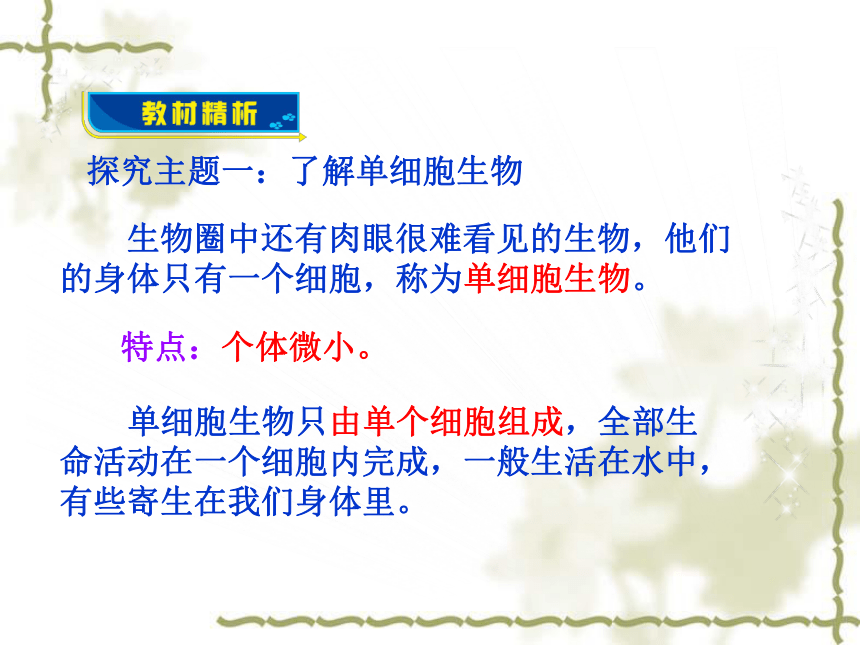 教材精析

探究主题一：了解单细胞生物

生物圈中还有肉眼很难看见的生物，他们的身体只有一个细胞，称为单细胞生物。

特点：个体微小。

单细胞生物只由单个细胞组成，全部生命活动在一个细胞内完成，一般生活在水中，有些寄生在我们身体里。